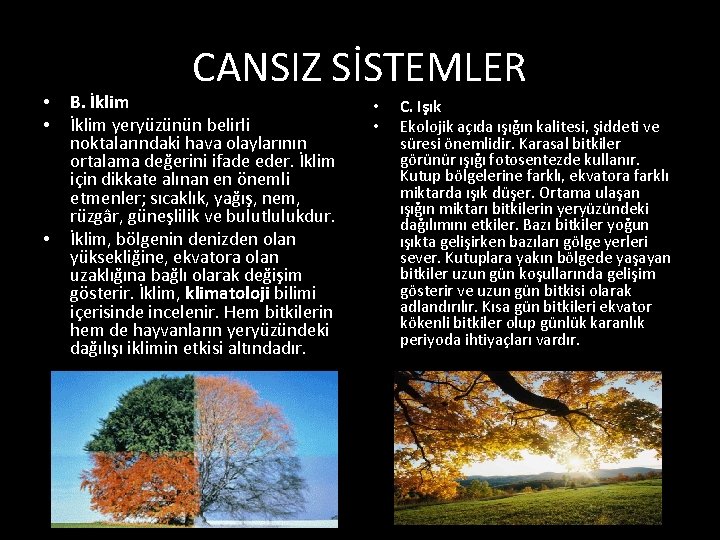 CANSIZ SİSTEMLER

• B. İklim
• İklim yeryüzünün belirli noktalarındaki hava olaylarının ortalama değerini ifade eder. İklim için dikkate alınan en önemli etmenler; sıcaklık, yağış, nem, rüzgâr, güneşlilik ve bulutlulukdur.
• İklim, bölgenin denizden olan yüksekliğine, ekvatora olan uzaklığına bağlı olarak değişim gösterir. İklim, klimatoloji bilimi içerisinde incelenir. Hem bitkilerin hem de hayvanların yeryüzündeki dağılışı iklimin etkisi altındadır.

• C. Işık
• Ekolojik açıda ışığın kalitesi, şiddeti ve süresi önemlidir. Karasal bitkiler görünür ışığı fotosentezde kullanır. Kutup bölgelerine farklı, ekvatora farklı miktarda ışık düşer. Ortama ulaşan ışığın miktarı bitkilerin yeryüzündeki dağılımını etkiler. Bazı bitkiler yoğun ışıkta gelişirken bazıları gölge yerleri sever. Kutuplara yakın bölgede yaşayan bitkiler uzun gün koşullarında gelişim gösterir ve uzun gün bitkisi olarak adlandırılır. Kısa gün bitkileri ekvator kökenli bitkiler olup günlük karanlık periyoda ihtiyaçları vardır.